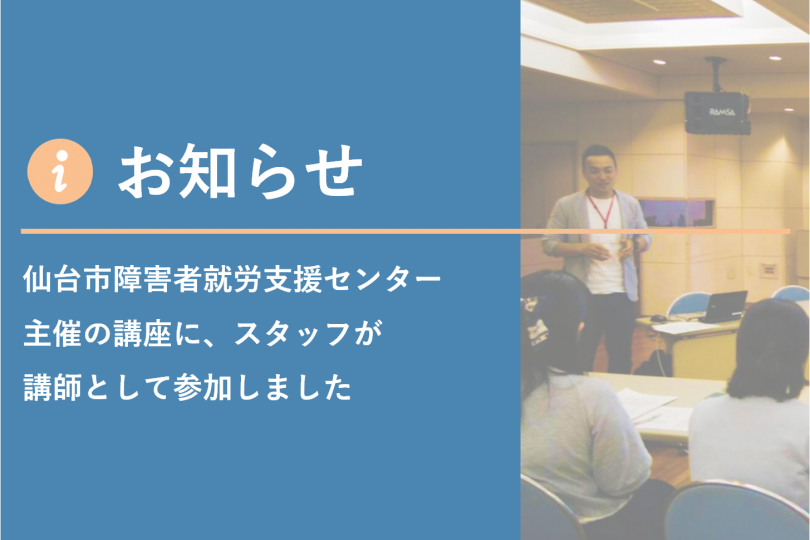 i お知らせ

仙台市障害者就労支援センター
主催の講座に、スタッフが
講師として参加しました

RAMSA